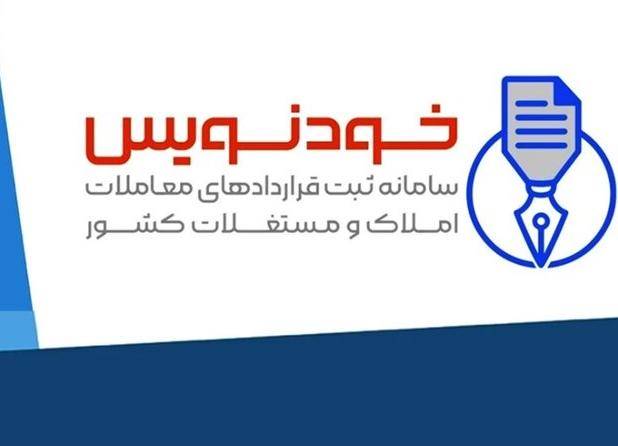 خودنویس
سامانه ثبت قراردادهای معاملات
املاک و مستغلات کشور